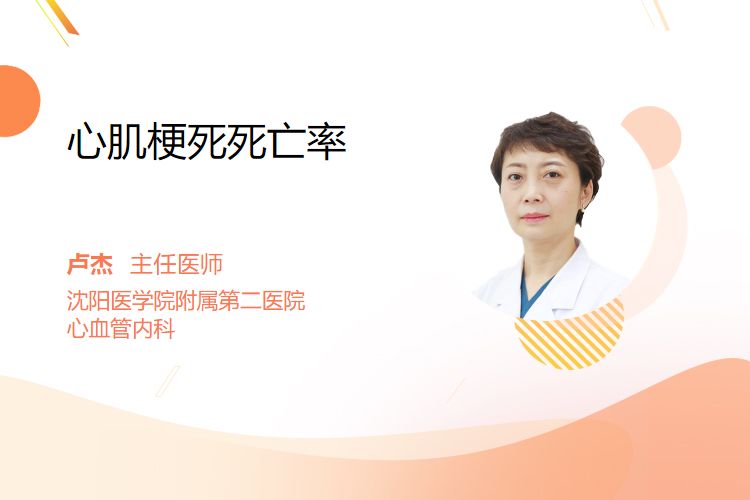 心肌梗死死亡率

卢杰 主任医师
沈阳医学院附属第二医院
心血管内科